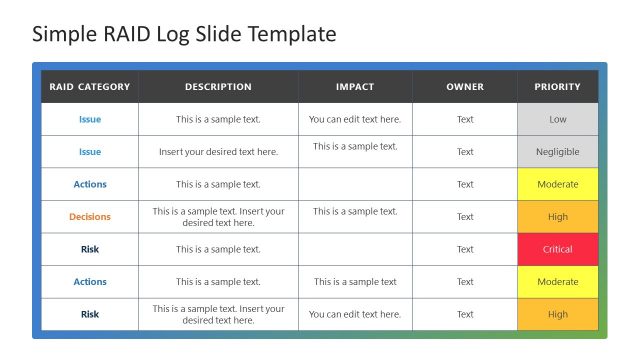 Simple RAID Log Slide Template

| RAID CATEGORY | DESCRIPTION | IMPACT | OWNER | PRIORITY |
|---|---|---|---|---|
| Issue | This is a sample text. | You can edit text here. | Text | Low |
| Issue | Insert your desired text here. | This is a sample text. | Text | Negligible |
| Actions | This is a sample text. | | Text | Moderate |
| Decisions | This is a sample text. Insert your desired text here. | This is a sample text. | Text | High |
| Risk | This is a sample text. | | Text | Critical |
| Actions | This is a sample text. | This is a sample text | Text | Moderate |
| Risk | This is a sample text. Insert your desired text here. | You can edit text here. | Text | High |